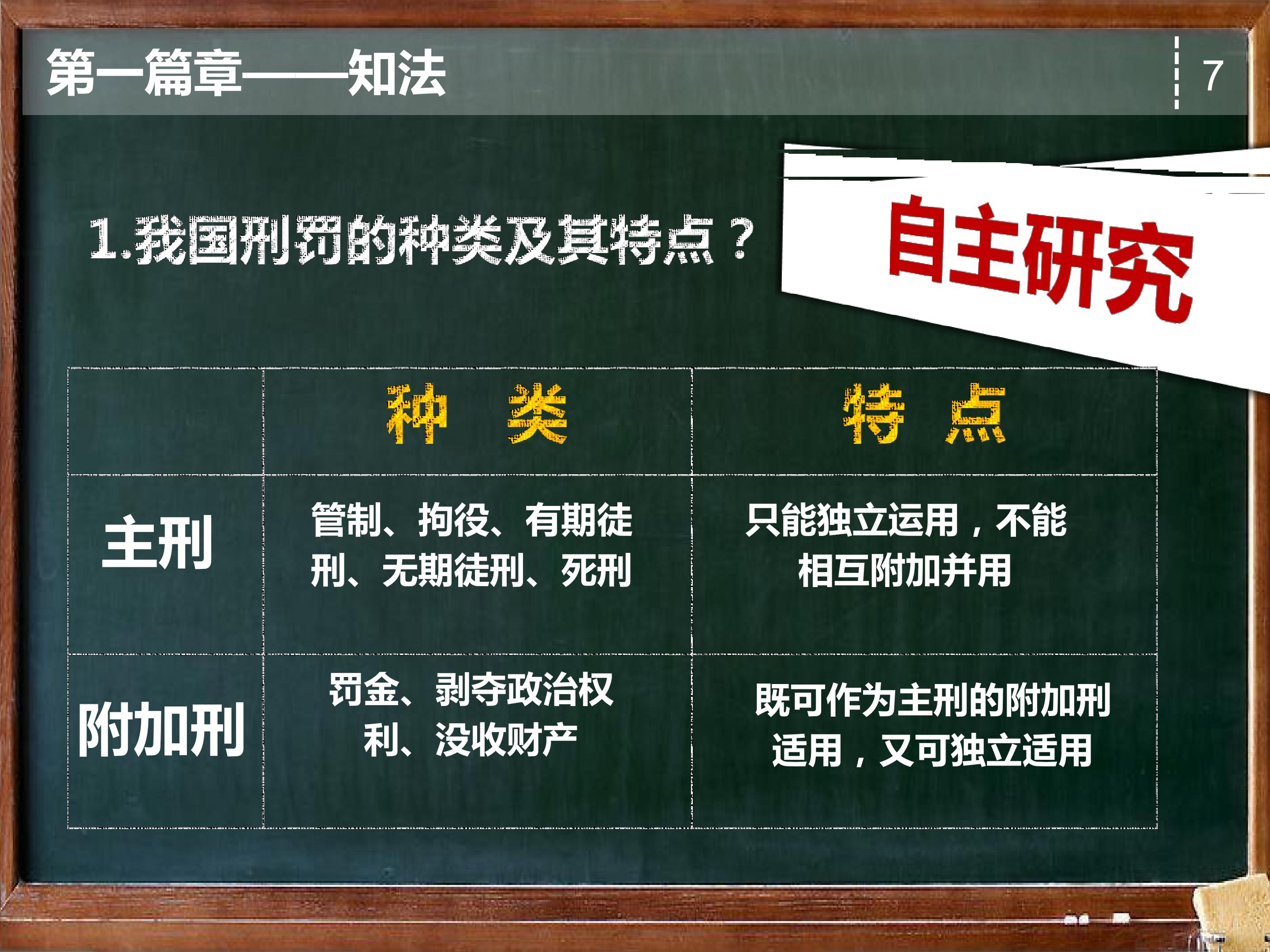 第一篇章——知法

7

1.我国刑罚的种类及其特点？

自主研究

| | 种　类 | 特　点 |
|---|---|---|
| 主刑 | 管制、拘役、有期徒刑、无期徒刑、死刑 | 只能独立运用，不能相互附加并用 |
| 附加刑 | 罚金、剥夺政治权利、没收财产 | 既可作为主刑的附加刑适用，又可独立适用 |